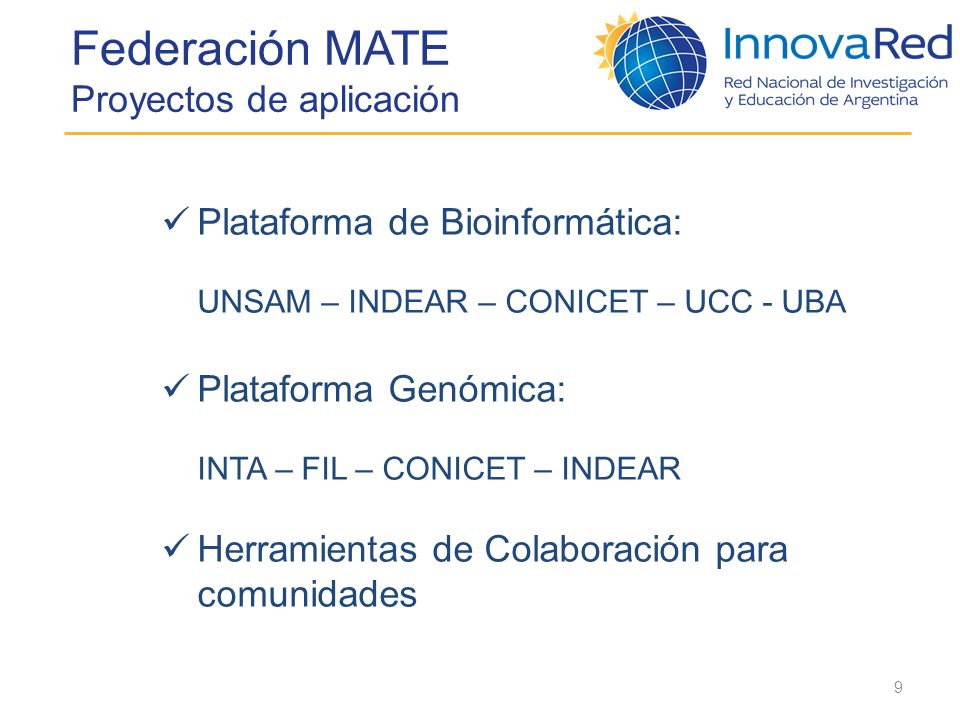 Federación MATE
Proyectos de aplicación

InnovaRed
Red Nacional de Investigación y Educación de Argentina

✓ Plataforma de Bioinformática:

UNSAM – INDEAR – CONICET – UCC - UBA

✓ Plataforma Genómica:

INTA – FIL – CONICET – INDEAR

✓ Herramientas de Colaboración para comunidades

9